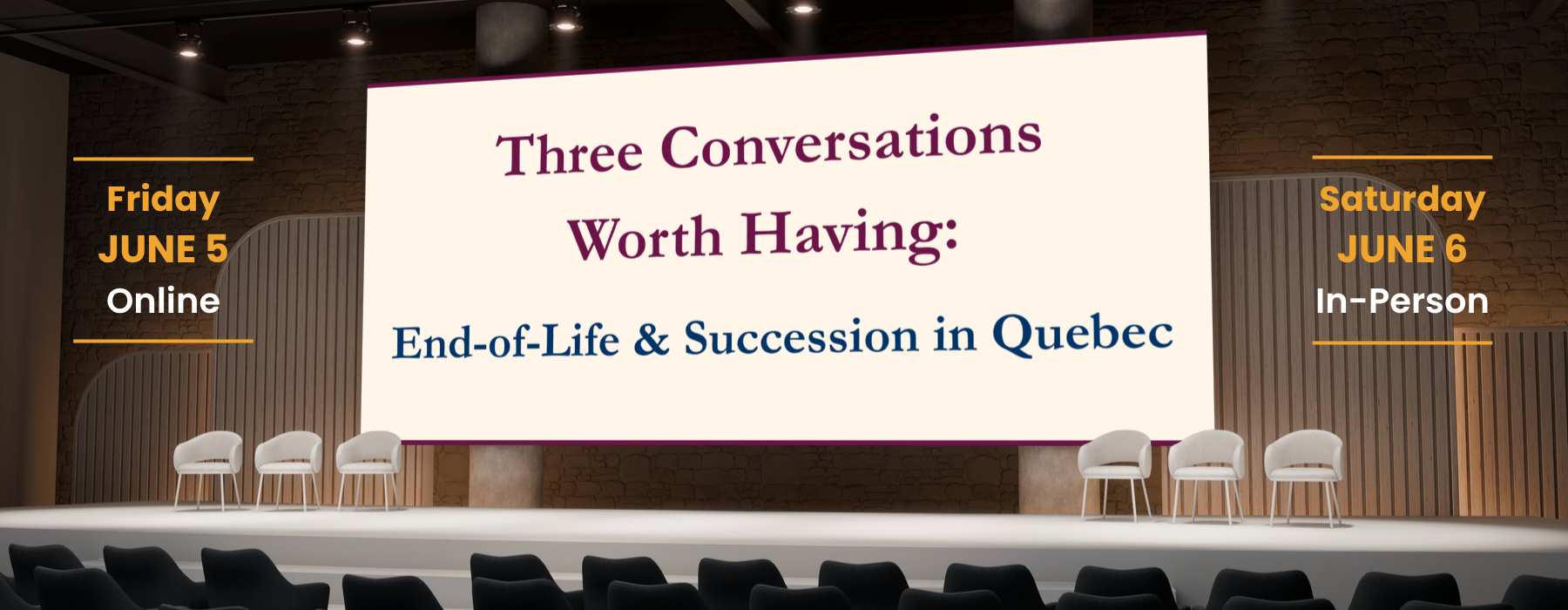 Friday
JUNE 5
Online

Three Conversations Worth Having:

End-of-Life & Succession in Quebec

Saturday
JUNE 6
In-Person